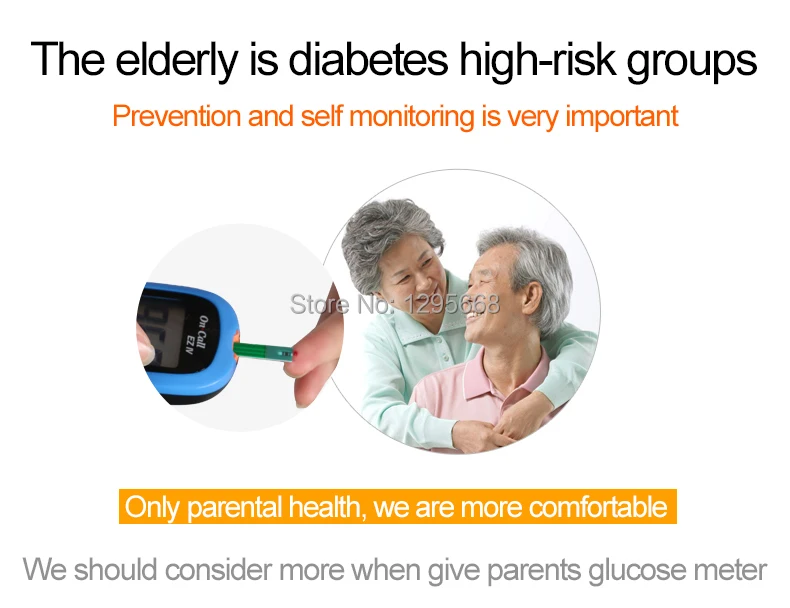 The elderly is diabetes high-risk groups

Prevention and self monitoring is very important

On Call
EZ IV

Store No: 1295668

Only parental health, we are more comfortable

We should consider more when give parents glucose meter